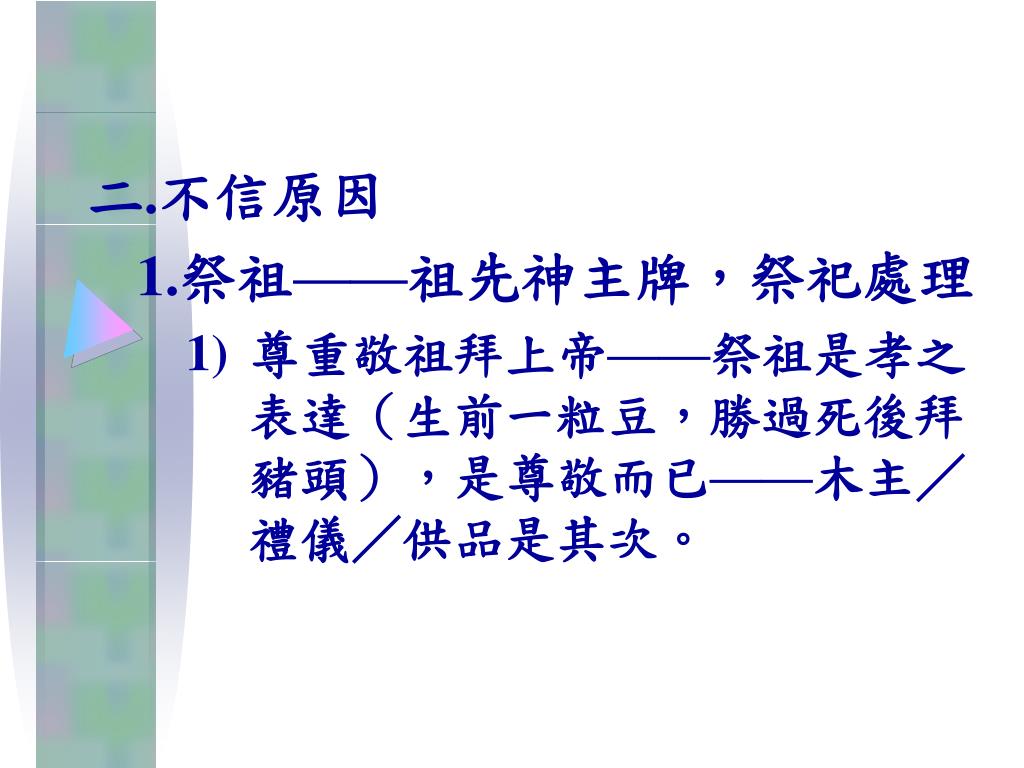 二.不信原因

1.祭祖——祖先神主牌，祭祀處理

1) 尊重敬祖拜上帝——祭祖是孝之表達（生前一粒豆，勝過死後拜豬頭），是尊敬而已——木主／禮儀／供品是其次。